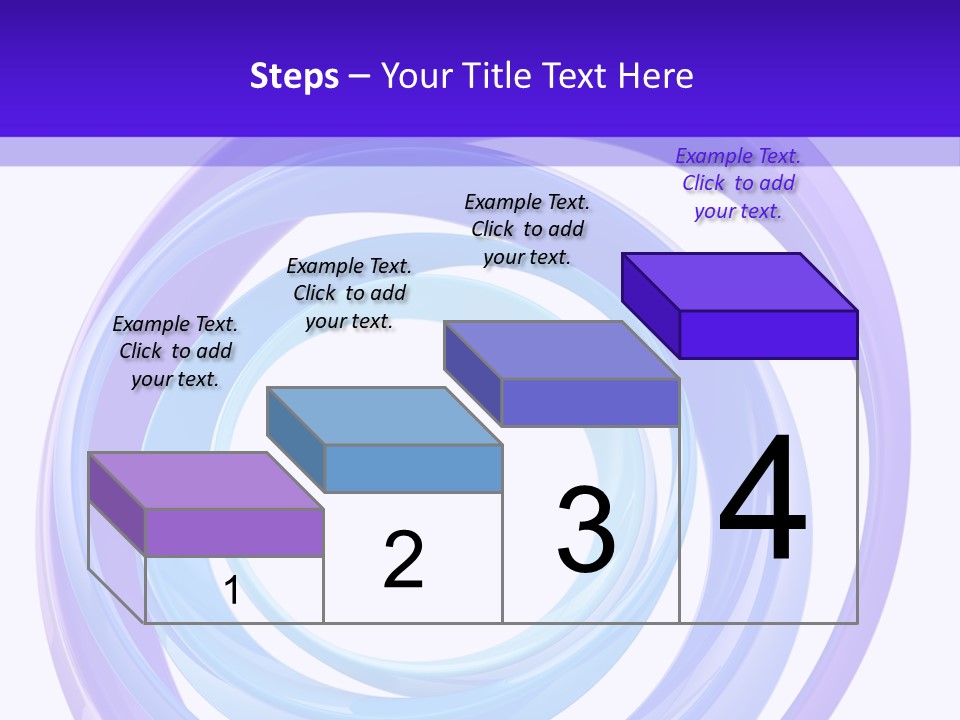 Steps – Your Title Text Here

Example Text. Click to add your text.

Example Text. Click to add your text.

Example Text. Click to add your text.

Example Text. Click to add your text.

1

2

3

4